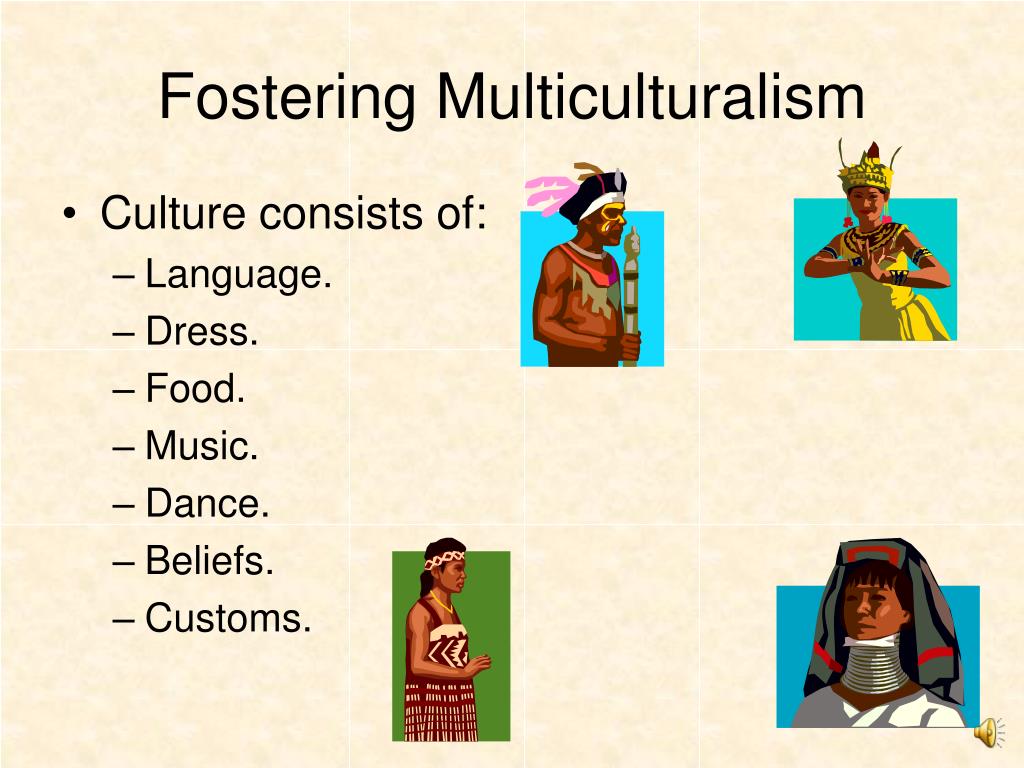 Fostering Multiculturalism

• Culture consists of:
– Language.
– Dress.
– Food.
– Music.
– Dance.
– Beliefs.
– Customs.